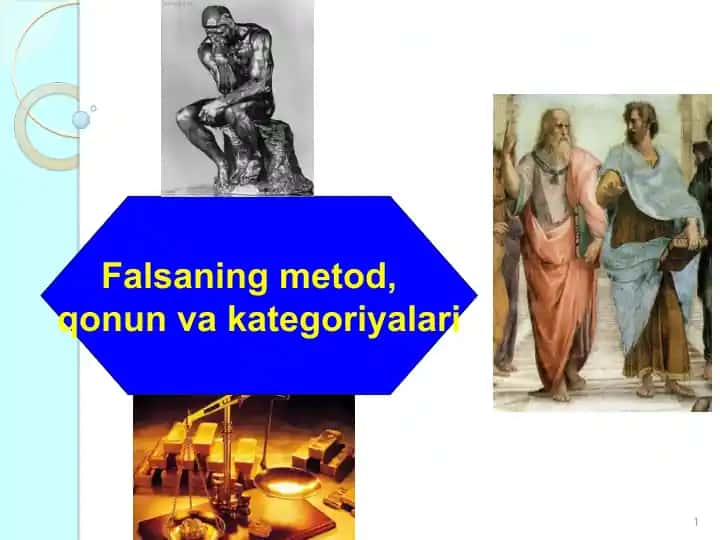 Falsaning metod, qonun va kategoriyalari

1